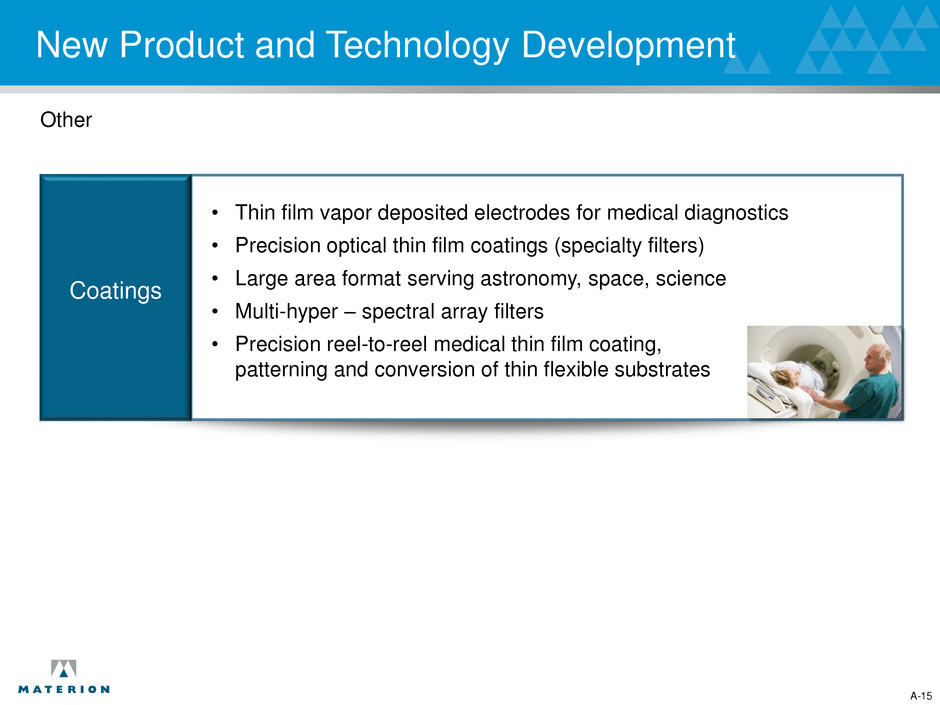 New Product and Technology Development

Other

Coatings

• Thin film vapor deposited electrodes for medical diagnostics
• Precision optical thin film coatings (specialty filters)
• Large area format serving astronomy, space, science
• Multi-hyper – spectral array filters
• Precision reel-to-reel medical thin film coating, patterning and conversion of thin flexible substrates

MATERION

A-15